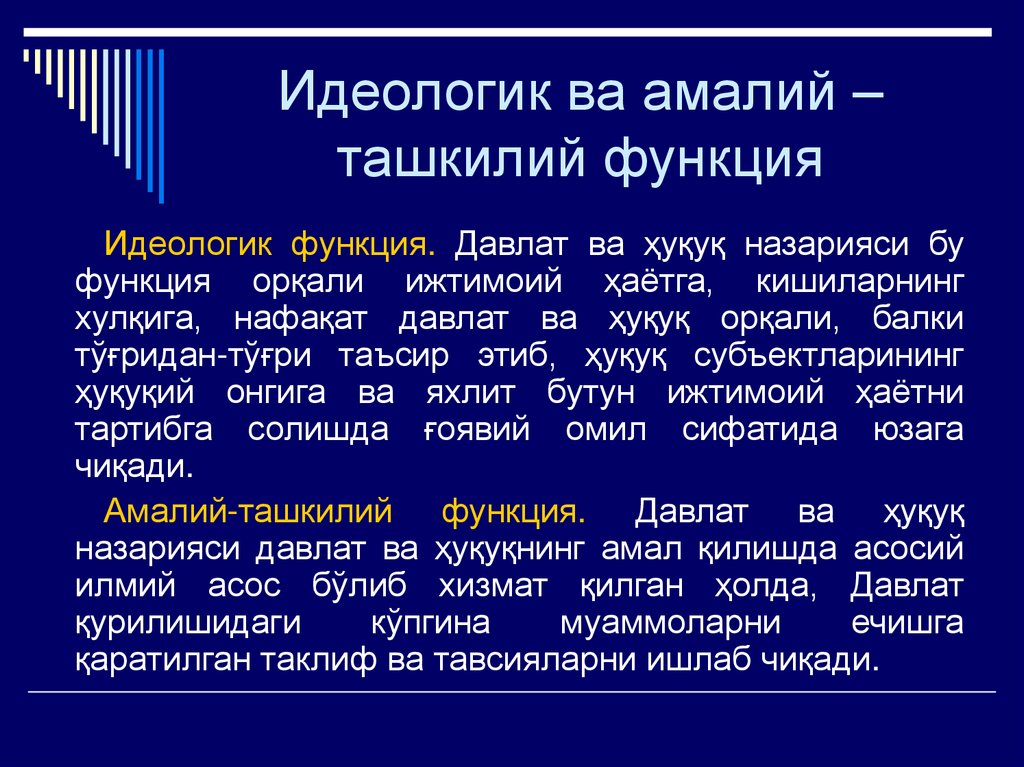 Идеологик ва амалий – ташкилий функция

Идеологик функция. Давлат ва ҳуқуқ назарияси бу функция орқали ижтимоий ҳаётга, кишиларнинг хулқига, нафақат давлат ва ҳуқуқ орқали, балки тўғридан-тўғри таъсир этиб, ҳуқуқ субъектларининг ҳуқуқий онгига ва яхлит бутун ижтимоий ҳаётни тартибга солишда ғоявий омил сифатида юзага чиқади.

Амалий-ташкилий функция. Давлат ва ҳуқуқ назарияси давлат ва ҳуқуқнинг амал қилишда асосий илмий асос бўлиб хизмат қилган ҳолда, Давлат қурилишидаги кўпгина муаммоларни ечишга қаратилган таклиф ва тавсияларни ишлаб чиқади.